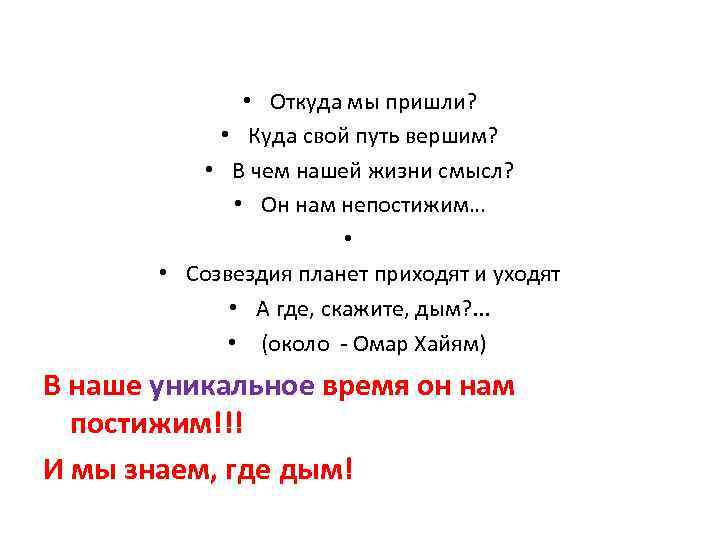 • Откуда мы пришли?
• Куда свой путь вершим?
• В чем нашей жизни смысл?
• Он нам непостижим…
•
• Созвездия планет приходят и уходят
• А где, скажите, дым?…
• (около - Омар Хайям)

В наше уникальное время он нам постижим!!!

И мы знаем, где дым!